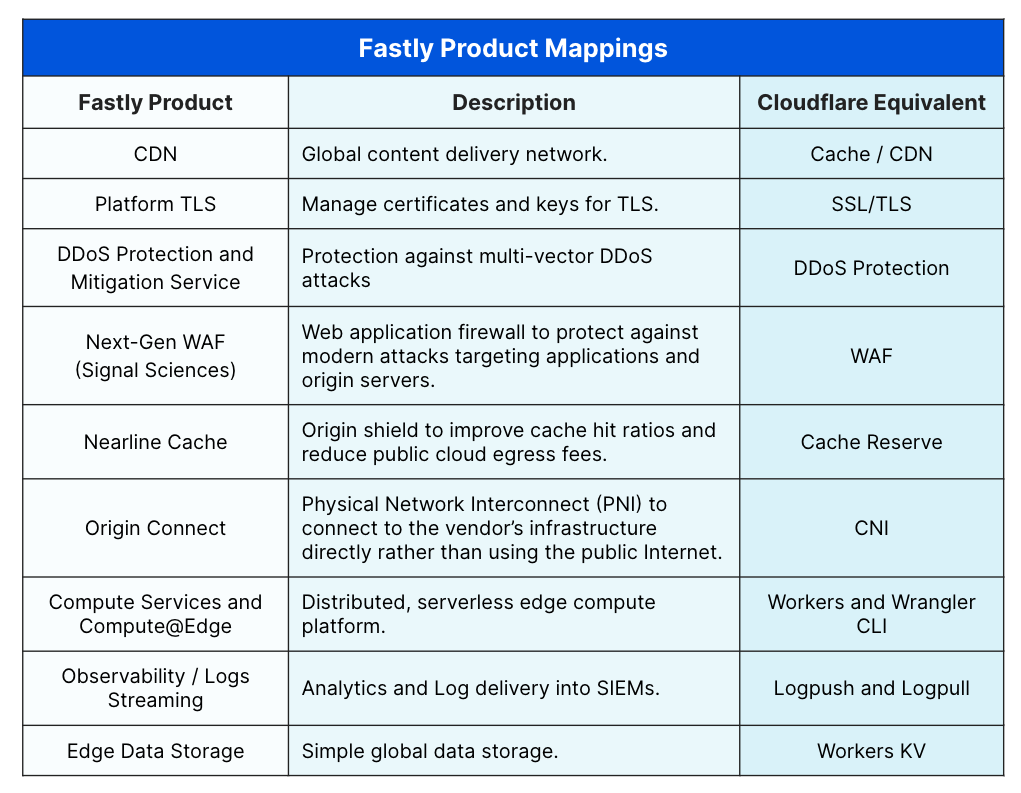 Fastly Product Mappings

| Fastly Product | Description | Cloudflare Equivalent |
|---|---|---|
| CDN | Global content delivery network. | Cache / CDN |
| Platform TLS | Manage certificates and keys for TLS. | SSL/TLS |
| DDoS Protection and Mitigation Service | Protection against multi-vector DDoS attacks | DDoS Protection |
| Next-Gen WAF (Signal Sciences) | Web application firewall to protect against modern attacks targeting applications and origin servers. | WAF |
| Nearline Cache | Origin shield to improve cache hit ratios and reduce public cloud egress fees. | Cache Reserve |
| Origin Connect | Physical Network Interconnect (PNI) to connect to the vendor's infrastructure directly rather than using the public Internet. | CNI |
| Compute Services and Compute@Edge | Distributed, serverless edge compute platform. | Workers and Wrangler CLI |
| Observability / Logs Streaming | Analytics and Log delivery into SIEMs. | Logpush and Logpull |
| Edge Data Storage | Simple global data storage. | Workers KV |